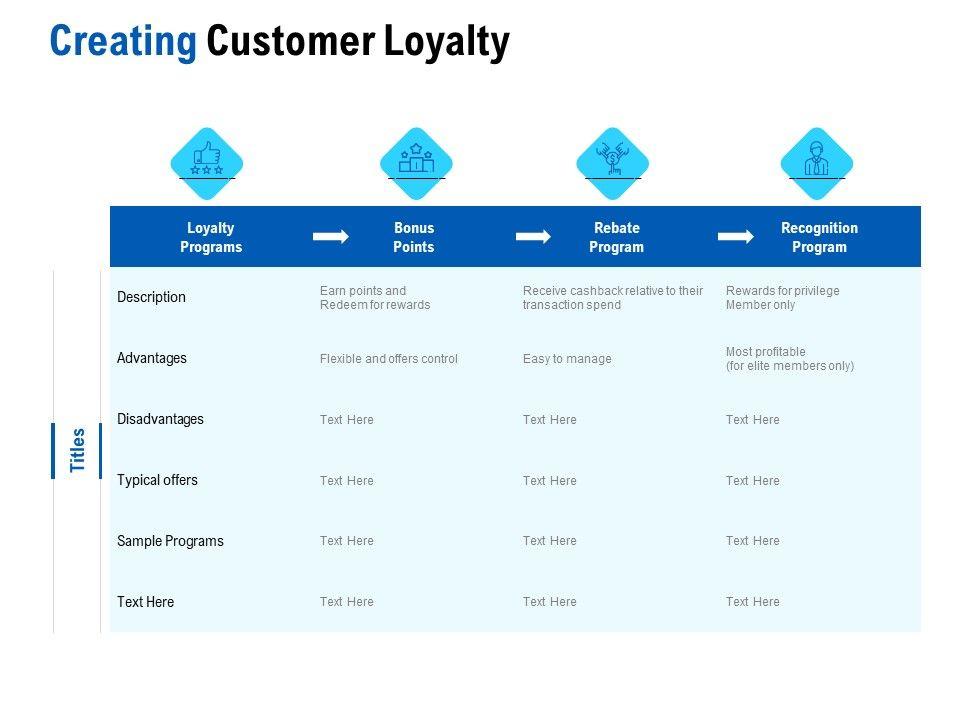 Creating Customer Loyalty

Titles

| Loyalty Programs | Bonus Points | Rebate Program | Recognition Program |
|---|---|---|---|
| Description | Earn points and Redeem for rewards | Receive cashback relative to their transaction spend | Rewards for privilege Member only |
| Advantages | Flexible and offers control | Easy to manage | Most profitable (for elite members only) |
| Disadvantages | Text Here | Text Here | Text Here |
| Typical offers | Text Here | Text Here | Text Here |
| Sample Programs | Text Here | Text Here | Text Here |
| Text Here | Text Here | Text Here | Text Here |